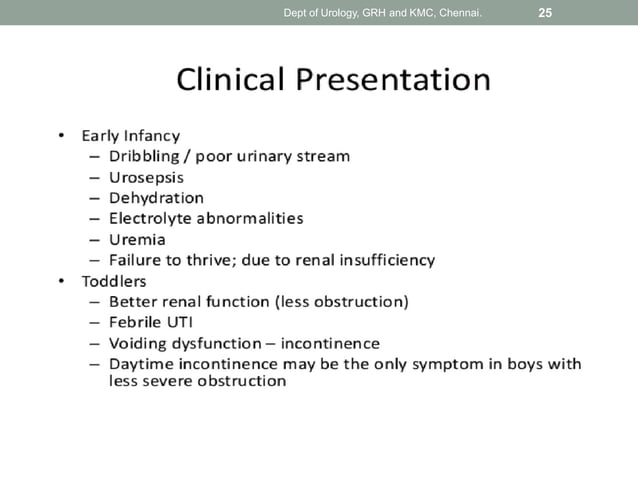 Dept of Urology, GRH and KMC, Chennai. 25

Clinical Presentation

• Early Infancy
– Dribbling / poor urinary stream
– Urosepsis
– Dehydration
– Electrolyte abnormalities
– Uremia
– Failure to thrive; due to renal insufficiency
• Toddlers
– Better renal function (less obstruction)
– Febrile UTI
– Voiding dysfunction – incontinence
– Daytime incontinence may be the only symptom in boys with less severe obstruction